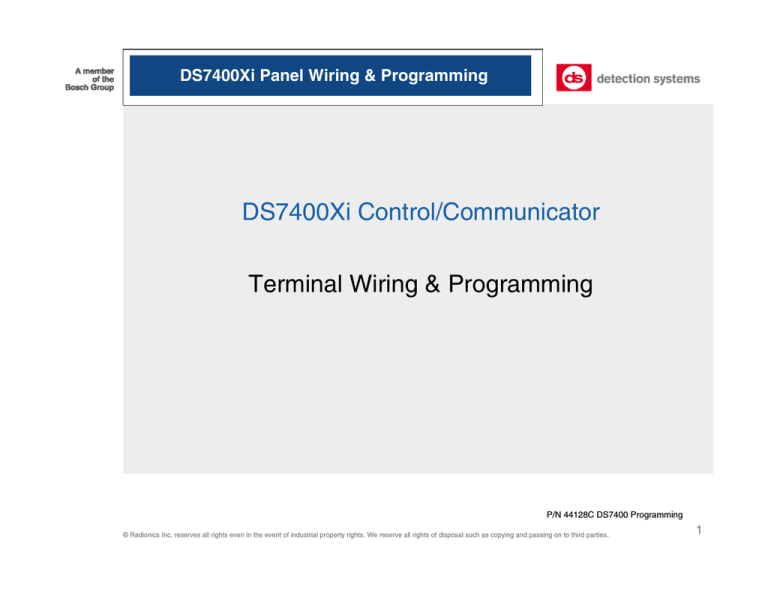 A member of the Bosch Group

DS7400Xi Panel Wiring & Programming

ds detection systems

DS7400Xi Control/Communicator

Terminal Wiring & Programming

P/N 44128C DS7400 Programming

© Radionics Inc. reserves all rights even in the event of industrial property rights. We reserve all rights of disposal such as copying and passing on to third parties.

1